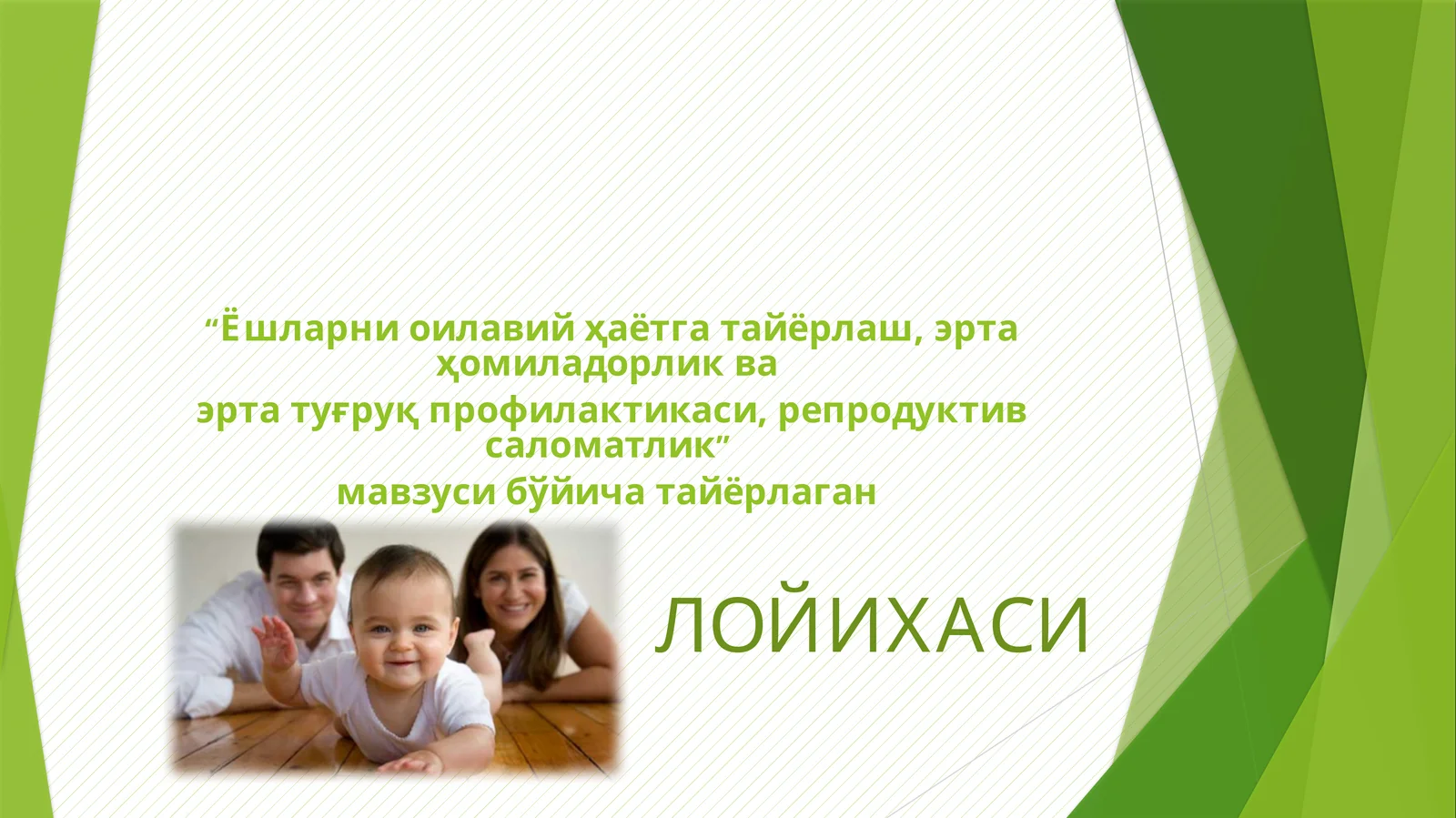 “Ёшларни оилавий ҳаётга тайёрлаш, эрта ҳомиладорлик ва

эрта туғруқ профилактикаси, репродуктив саломатлик”

мавзуси бўйича тайёрлаган

ЛОЙИХАСИ